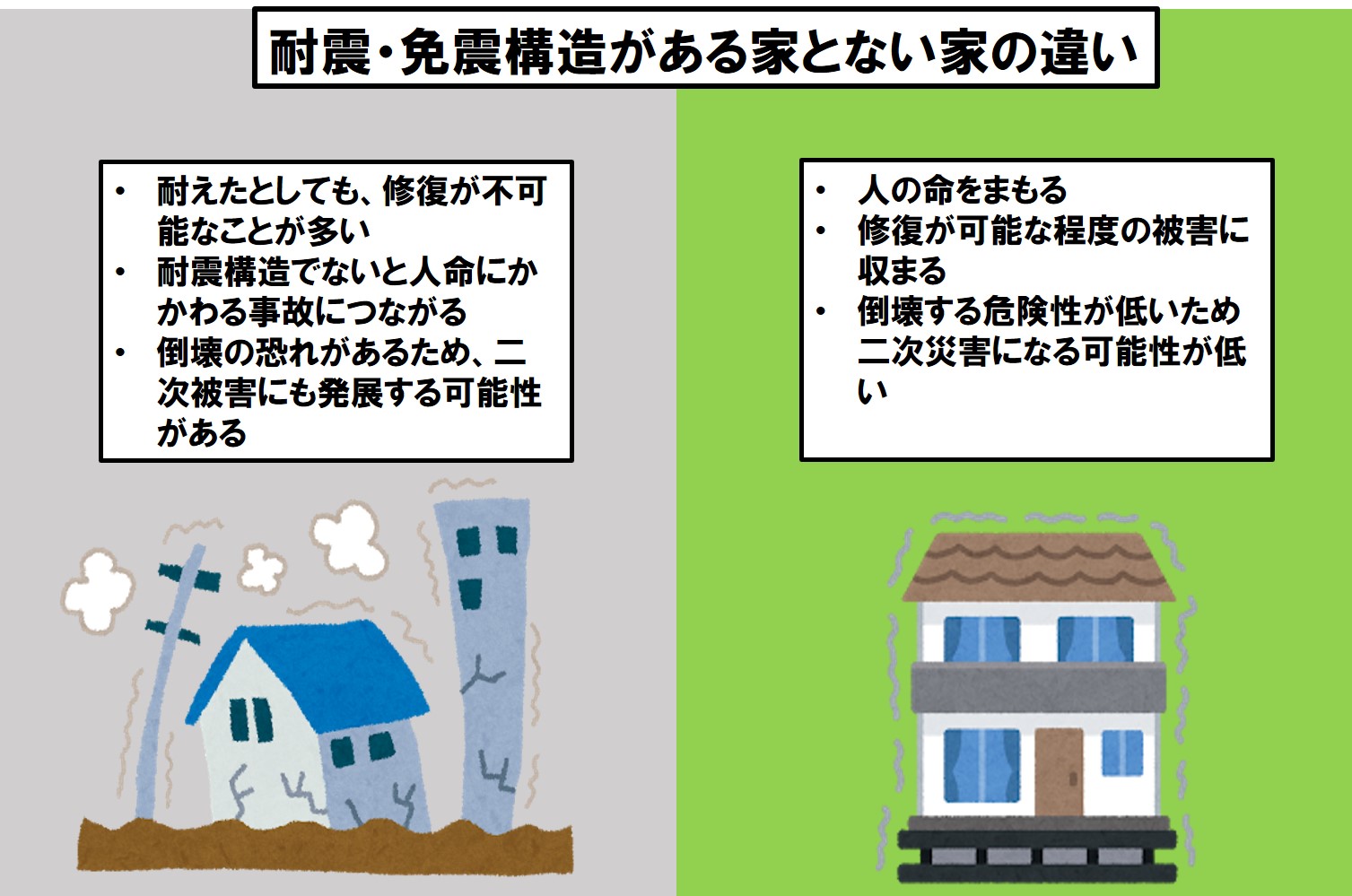 耐震・免震構造がある家とない家の違い

• 耐えたとしても、修復が不可能なことが多い
• 耐震構造でないと人命にかかわる事故につながる
• 倒壊の恐れがあるため、二次被害にも発展する可能性がある

• 人の命をまもる
• 修復が可能な程度の被害に収まる
• 倒壊する危険性が低いため二次災害になる可能性が低い